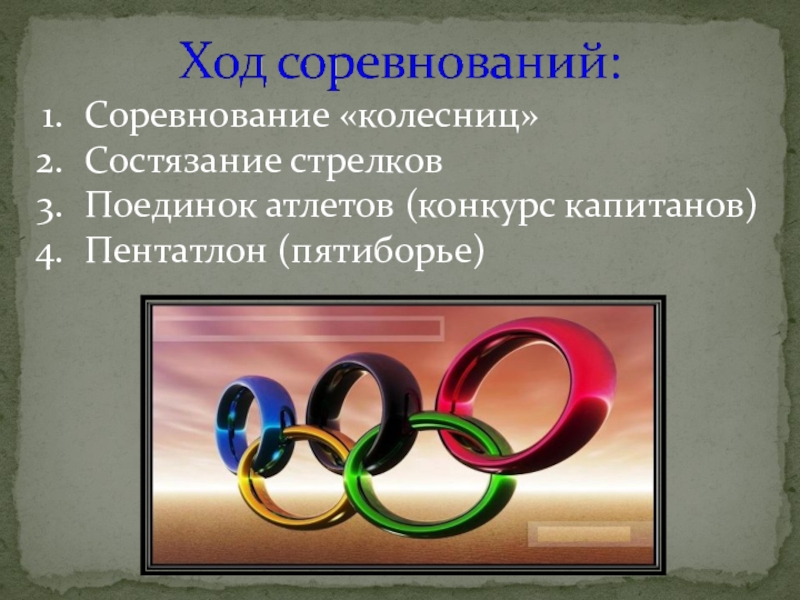 Ход соревнований:

1. Соревнование «колесниц»
2. Состязание стрелков
3. Поединок атлетов (конкурс капитанов)
4. Пентатлон (пятиборье)